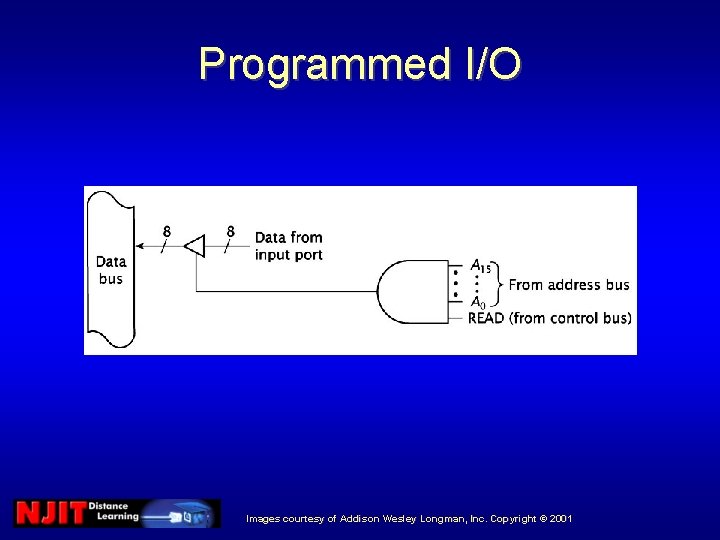 Programmed I/O

Data bus

8

8

Data from input port

$A_{15}$

$A_0$

From address bus

READ (from control bus)

NJIT Distance Learning

Images courtesy of Addison Wesley Longman, Inc. Copyright © 2001